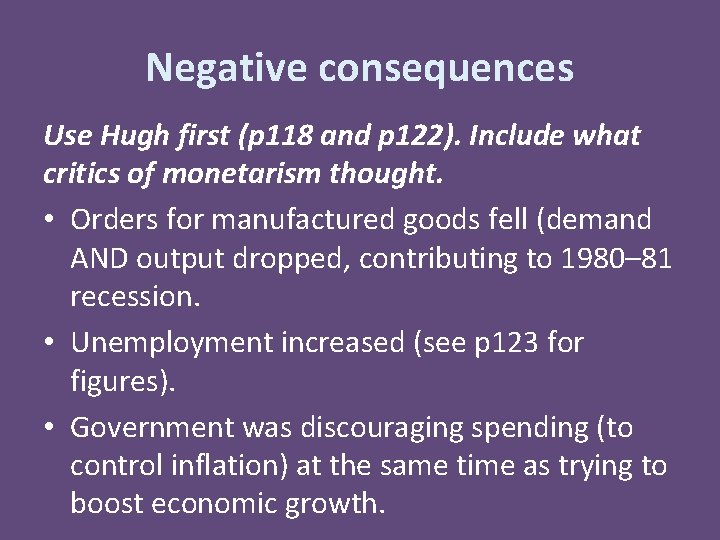 Negative consequences

Use Hugh first (p118 and p122). Include what critics of monetarism thought.

• Orders for manufactured goods fell (demand AND output dropped, contributing to 1980–81 recession.

• Unemployment increased (see p123 for figures).

• Government was discouraging spending (to control inflation) at the same time as trying to boost economic growth.